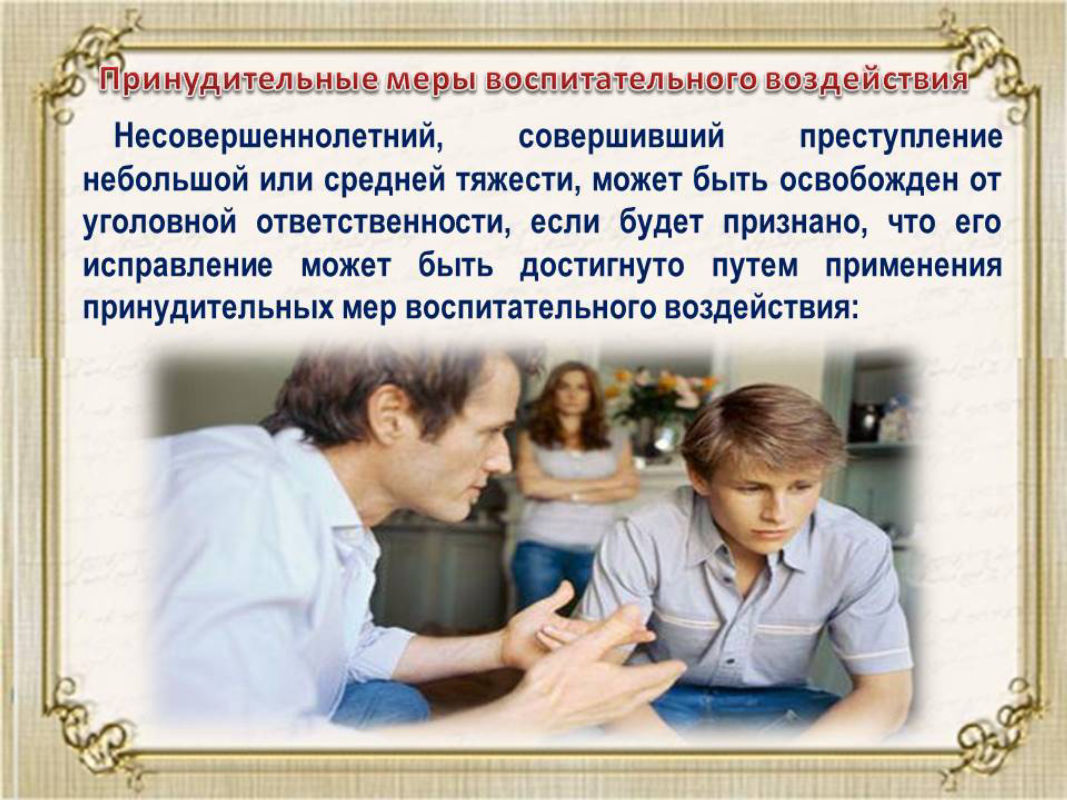 Принудительные меры воспитательного воздействия

Несовершеннолетний, совершивший преступление небольшой или средней тяжести, может быть освобожден от уголовной ответственности, если будет признано, что его исправление может быть достигнуто путем применения принудительных мер воспитательного воздействия: